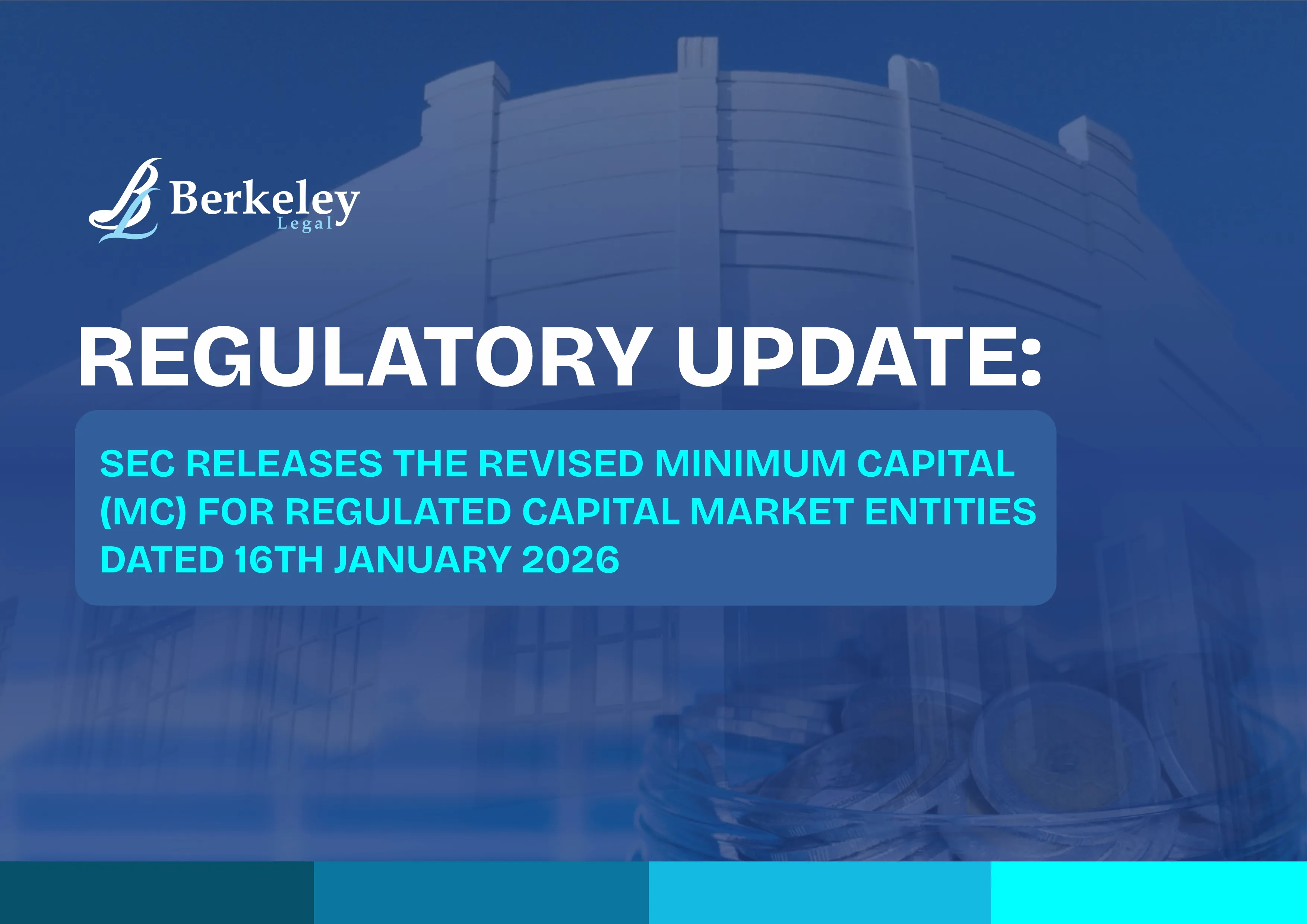 Berkeley
Legal

REGULATORY UPDATE:

SEC RELEASES THE REVISED MINIMUM CAPITAL (MC) FOR REGULATED CAPITAL MARKET ENTITIES DATED 16TH JANUARY 2026